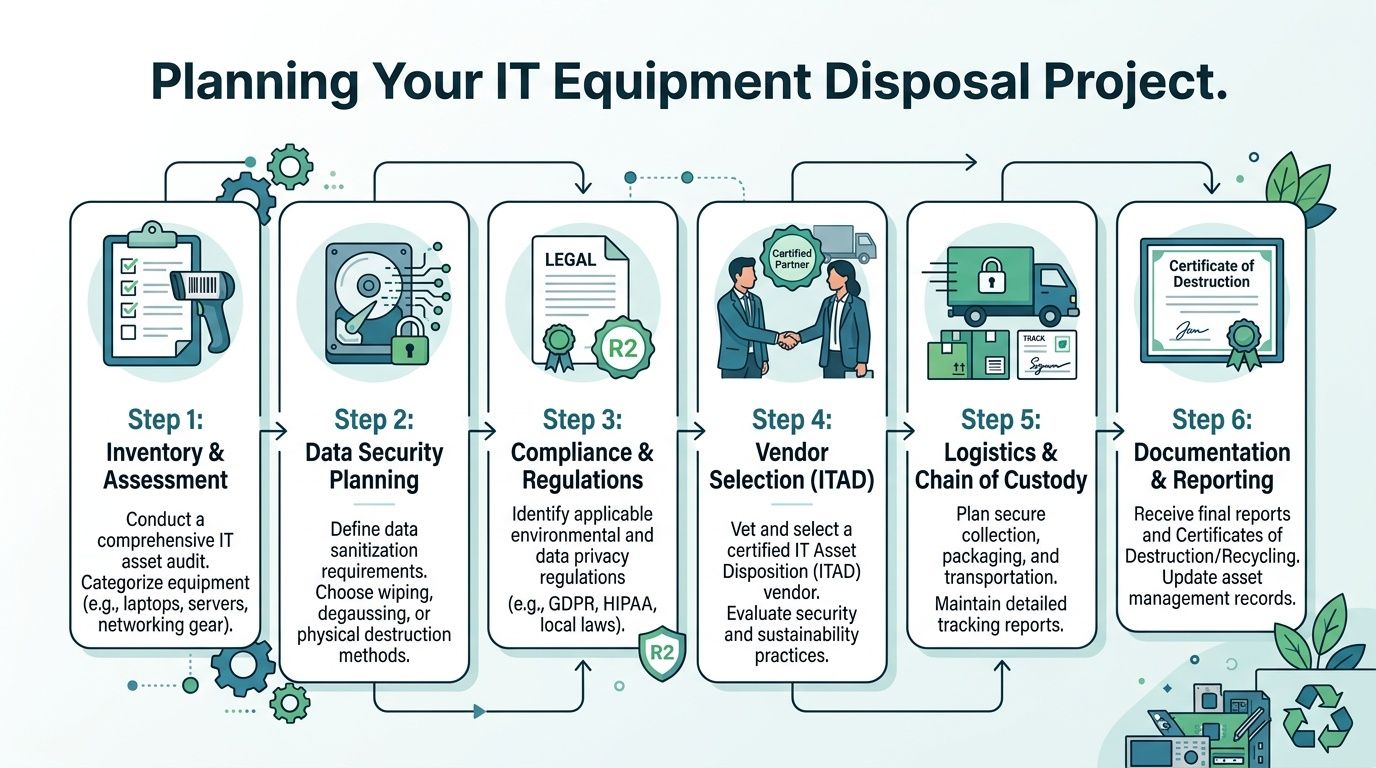 Planning Your IT Equipment Disposal Project.

Step 1:
Inventory & Assessment

Conduct a comprehensive IT asset audit. Categorize equipment (e.g., laptops, servers, networking gear).

LEGAL

R2

Step 2:
Data Security Planning

Define data sanitization requirements. Choose wiping, degaussing, or physical destruction methods.

Step 3:
Compliance & Regulations

Identify applicable environmental and data privacy regulations (e.g., GDPR, HIPAA, local laws).

R2

Certified Partner

Step 4:
Vendor Selection (ITAD)

Vet and select a certified IT Asset Disposition (ITAD) vendor. Evaluate security and sustainability practices.

TRACK

Step 5:
Logistics & Chain of Custody

Plan secure collection, packaging, and transportation. Maintain detailed tracking reports.

Certificate of Destruction

Step 6:
Documentation & Reporting

Receive final reports and Certificates of Destruction/Recycling. Update asset management records.